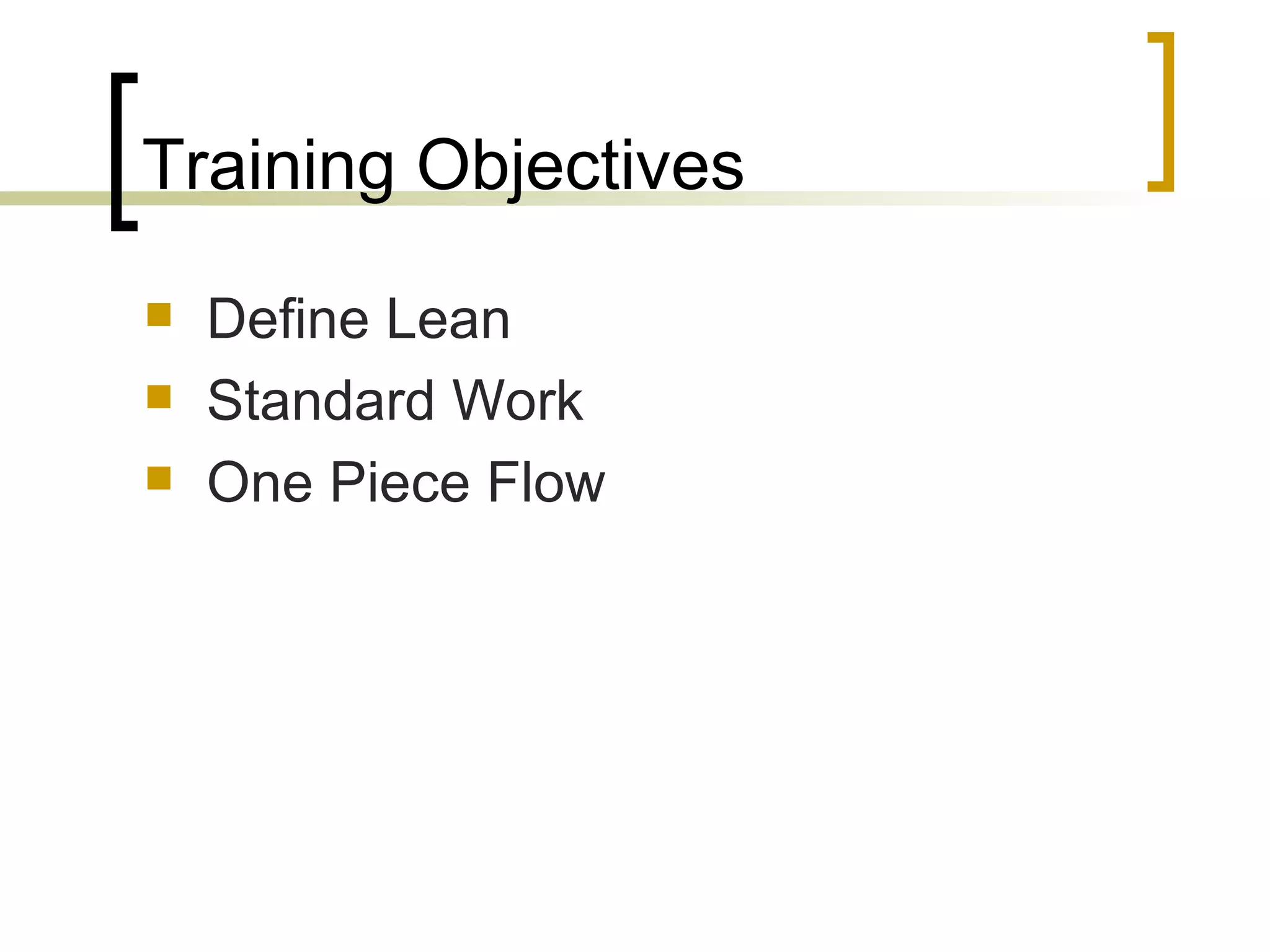 Training Objectives

- Define Lean
- Standard Work
- One Piece Flow